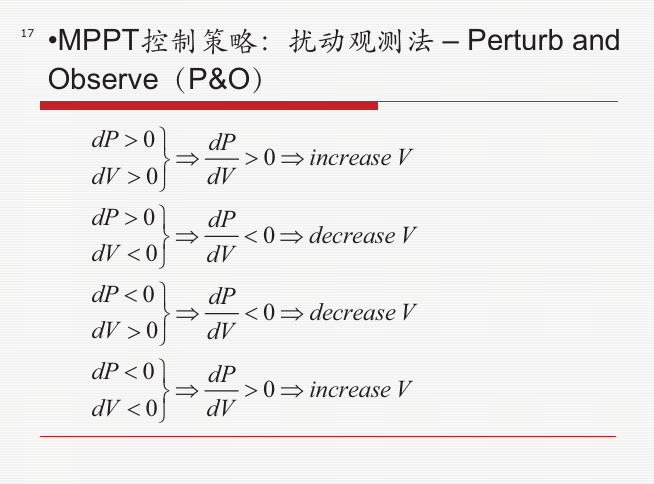 17

•MPPT控制策略：扰动观测法 – Perturb and Observe（P&O）

$\left.\begin{matrix} dP > 0 \\ dV > 0 \end{matrix}\right\} \Rightarrow \frac{dP}{dV} > 0 \Rightarrow increase\ V$

$\left.\begin{matrix} dP > 0 \\ dV < 0 \end{matrix}\right\} \Rightarrow \frac{dP}{dV} < 0 \Rightarrow decrease\ V$

$\left.\begin{matrix} dP < 0 \\ dV > 0 \end{matrix}\right\} \Rightarrow \frac{dP}{dV} < 0 \Rightarrow decrease\ V$

$\left.\begin{matrix} dP < 0 \\ dV < 0 \end{matrix}\right\} \Rightarrow \frac{dP}{dV} > 0 \Rightarrow increase\ V$